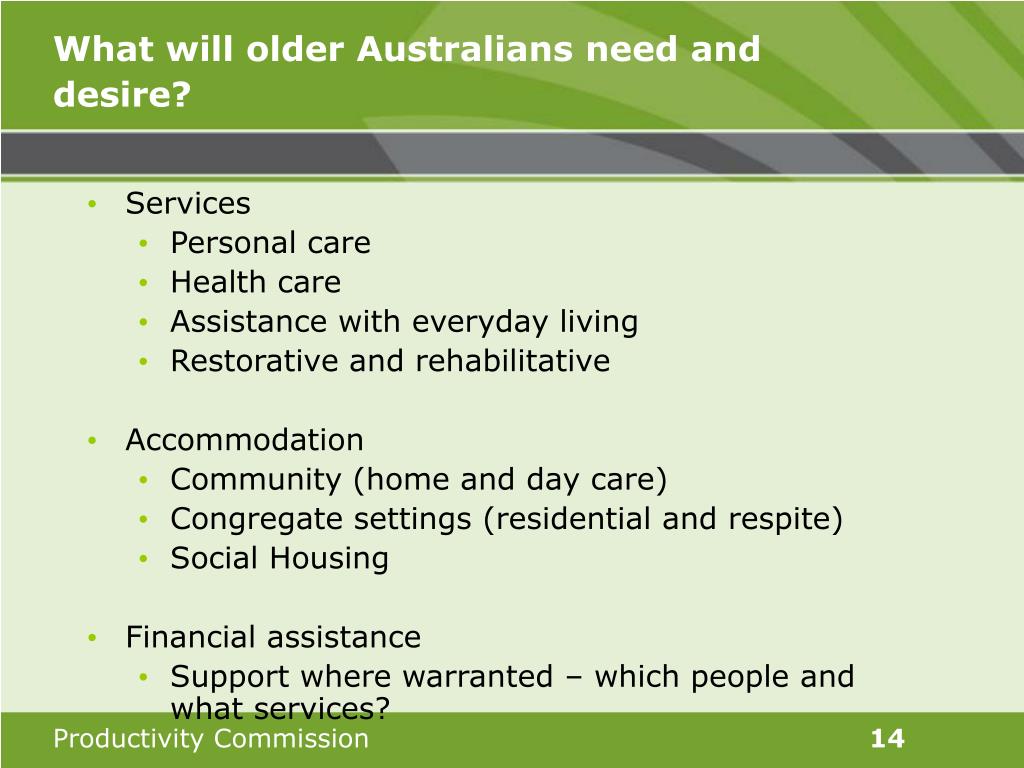 What will older Australians need and desire?

• Services
  • Personal care
  • Health care
  • Assistance with everyday living
  • Restorative and rehabilitative

• Accommodation
  • Community (home and day care)
  • Congregate settings (residential and respite)
  • Social Housing

• Financial assistance
  • Support where warranted – which people and what services?

Productivity Commission

14